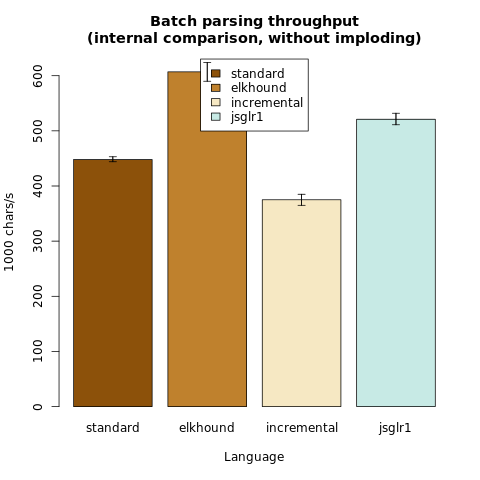 Batch parsing throughput
(internal comparison, without imploding)

standard
elkhound
incremental
jsglr1

1000 chars/s

0
100
200
300
400
500
600

standard
elkhound
incremental
jsglr1

Language